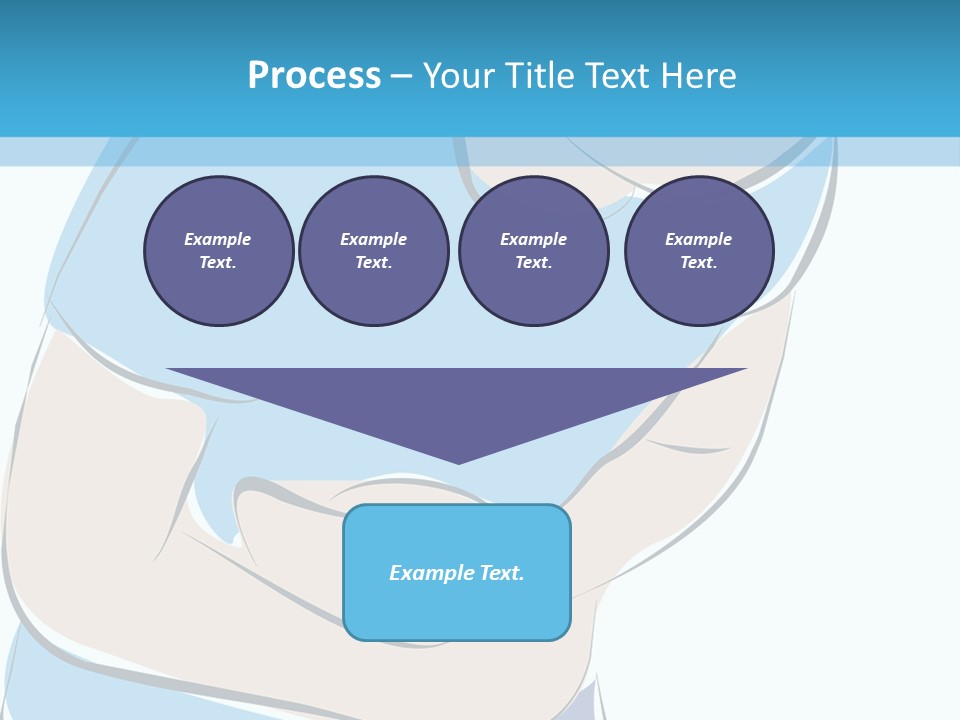 Process – Your Title Text Here

Example Text.

Example Text.

Example Text.

Example Text.

Example Text.